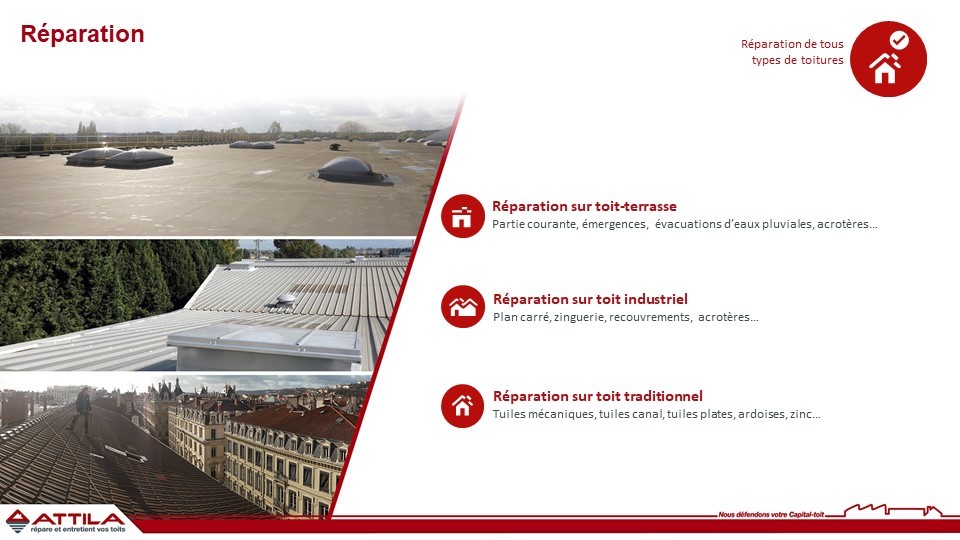 Réparation

Réparation de tous types de toitures

Réparation sur toit-terrasse
Partie courante, émergences, évacuations d'eaux pluviales, acrotères…

Réparation sur toit industriel
Plan carré, zinguerie, recouvrements, acrotères…

Réparation sur toit traditionnel
Tuiles mécaniques, tuiles canal, tuiles plates, ardoises, zinc…

ATTILA
répare et entretient vos toits

Nous défendons votre Capital-toit